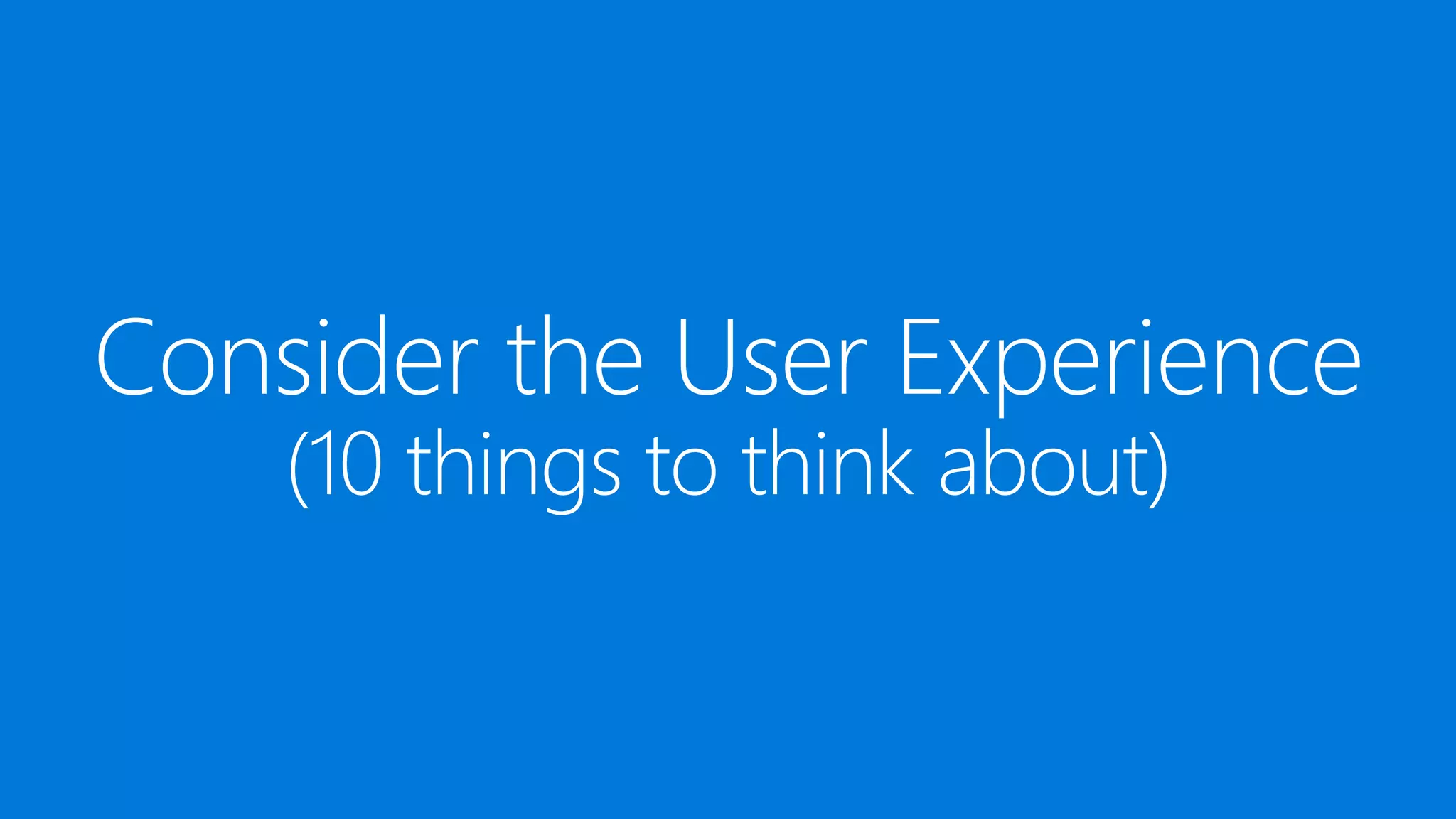 Consider the User Experience
(10 things to think about)